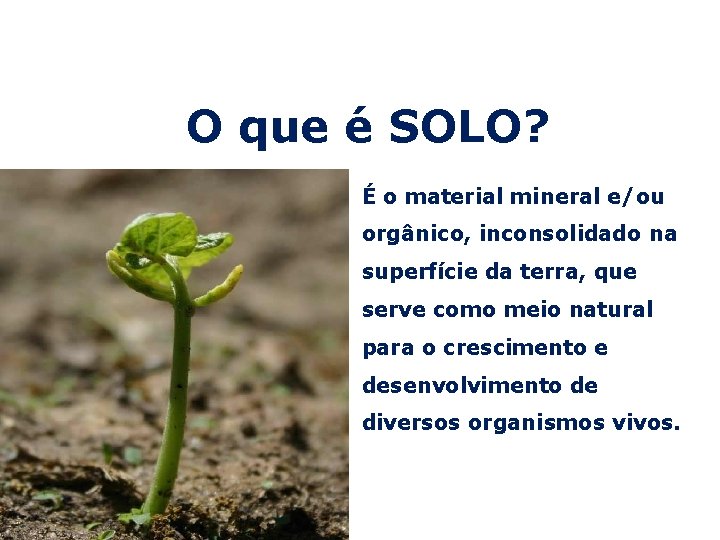 O que é SOLO?

É o material mineral e/ou orgânico, inconsolidado na superfície da terra, que serve como meio natural para o crescimento e desenvolvimento de diversos organismos vivos.